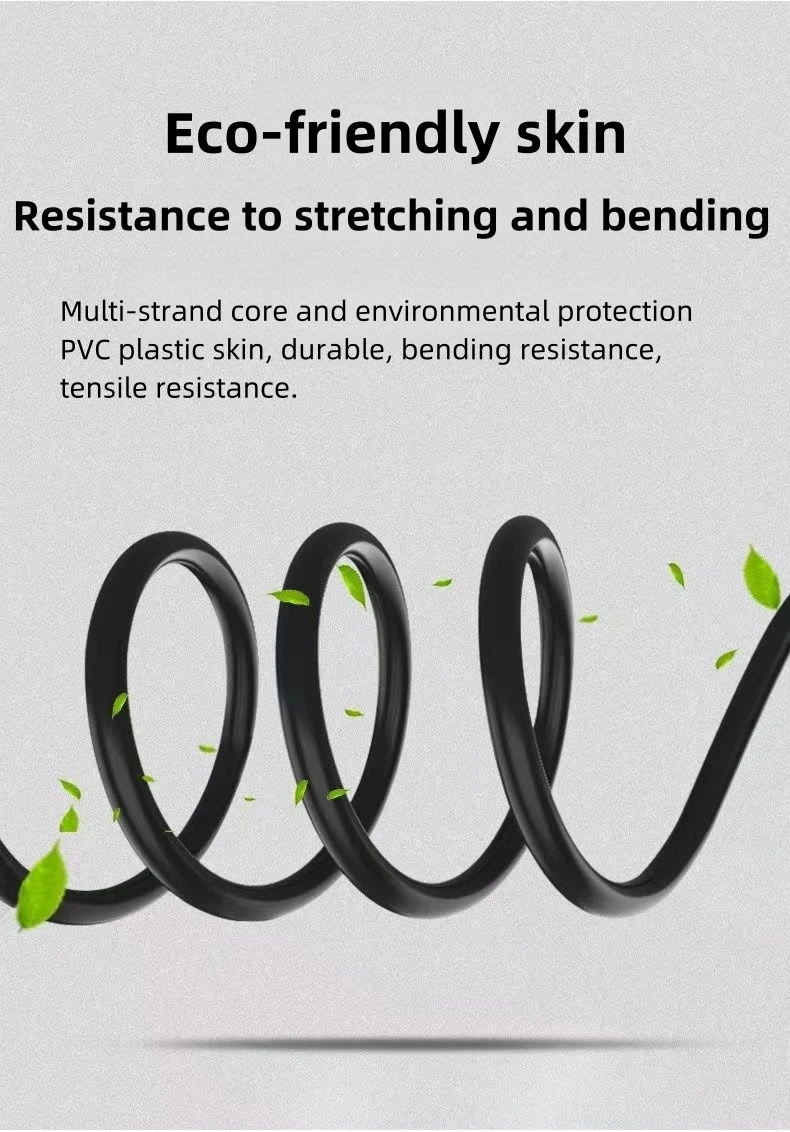 Eco-friendly skin

Resistance to stretching and bending

Multi-strand core and environmental protection PVC plastic skin, durable, bending resistance, tensile resistance.